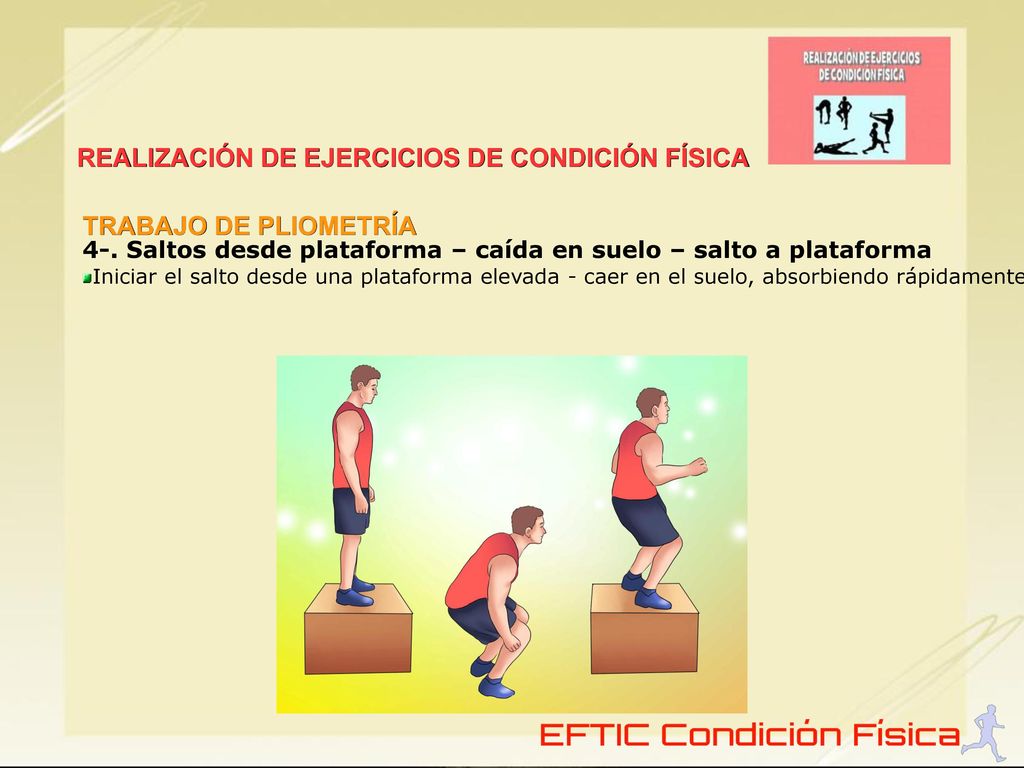 REALIZACIÓN DE EJERCICIOS DE CONDICIÓN FÍSICA

REALIZACIÓN DE EJERCICIOS DE CONDICIÓN FÍSICA

TRABAJO DE PLIOMETRÍA
4-. Saltos desde plataforma – caída en suelo – salto a plataforma
Iniciar el salto desde una plataforma elevada - caer en el suelo, absorbiendo rápidamente

EFTIC Condición Física